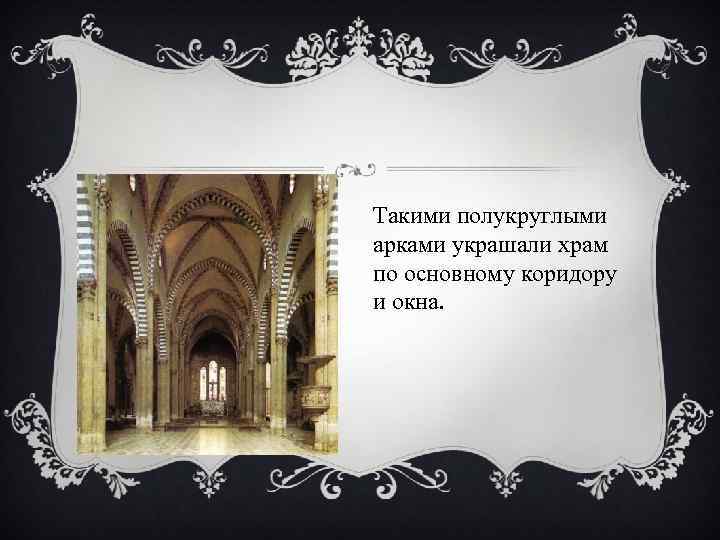 Такими полукруглыми арками украшали храм по основному коридору и окна.